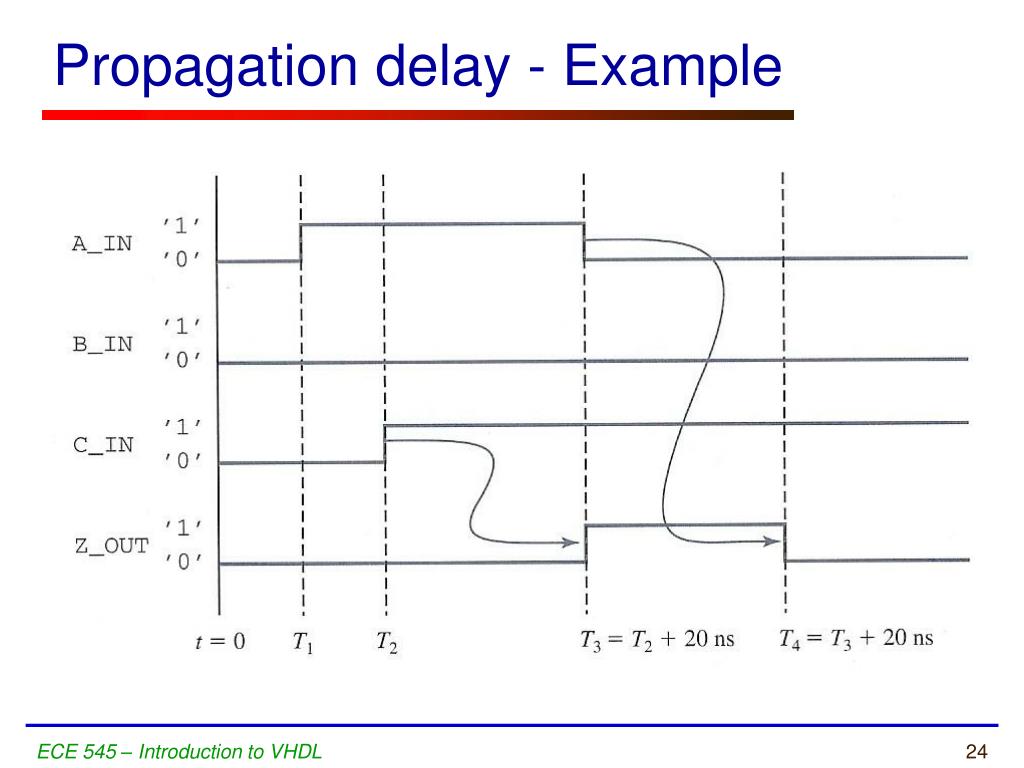 Propagation delay - Example

A_IN '1' '0'

B_IN '1' '0'

C_IN '1' '0'

Z_OUT '1' '0'

$t = 0$ $T_1$ $T_2$ $T_3 = T_2 + 20$ ns $T_4 = T_3 + 20$ ns

ECE 545 – Introduction to VHDL

24